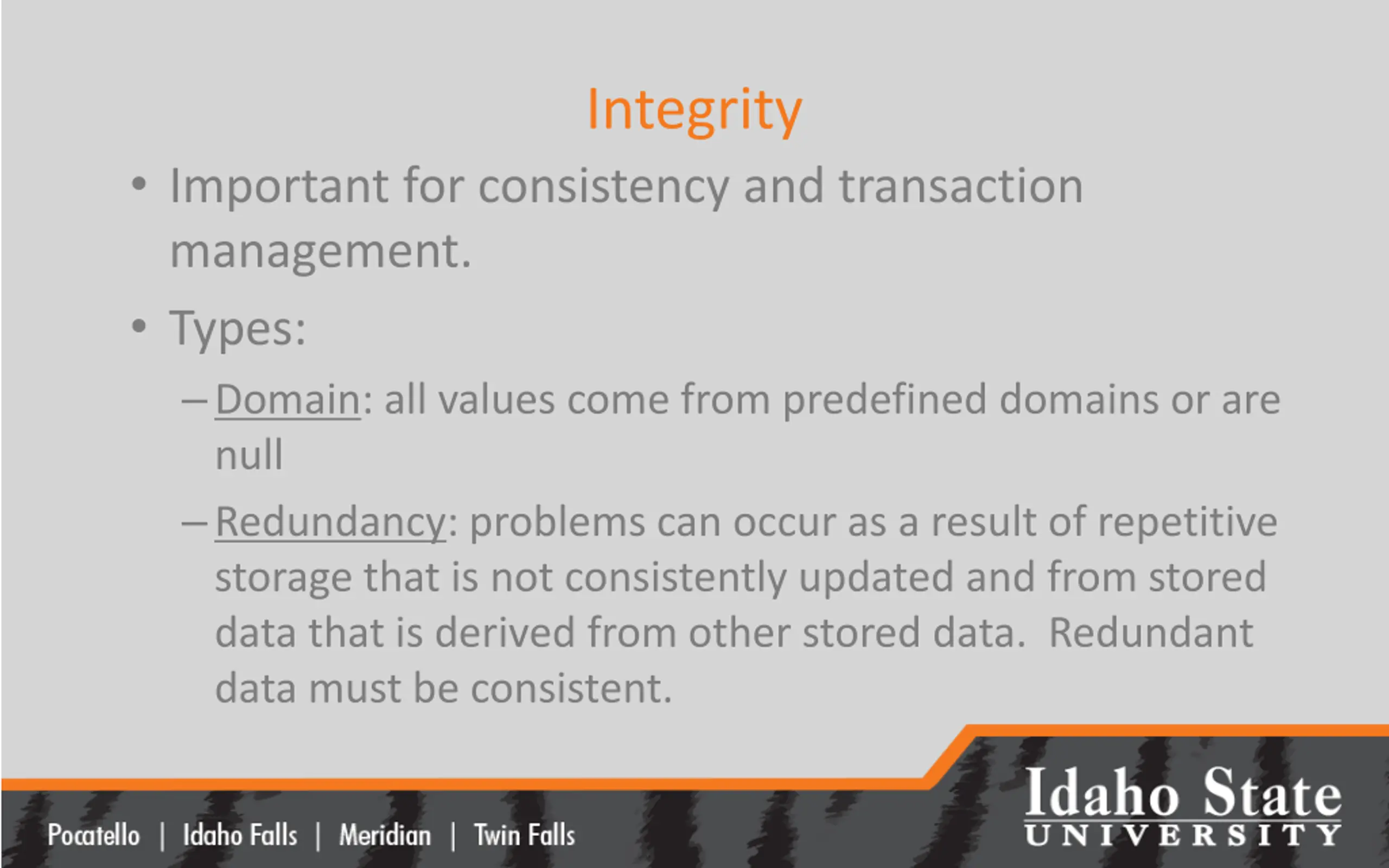 Integrity

• Important for consistency and transaction management.

• Types:

– Domain: all values come from predefined domains or are null

– Redundancy: problems can occur as a result of repetitive storage that is not consistently updated and from stored data that is derived from other stored data. Redundant data must be consistent.

Pocatello | Idaho Falls | Meridian | Twin Falls

Idaho State UNIVERSITY